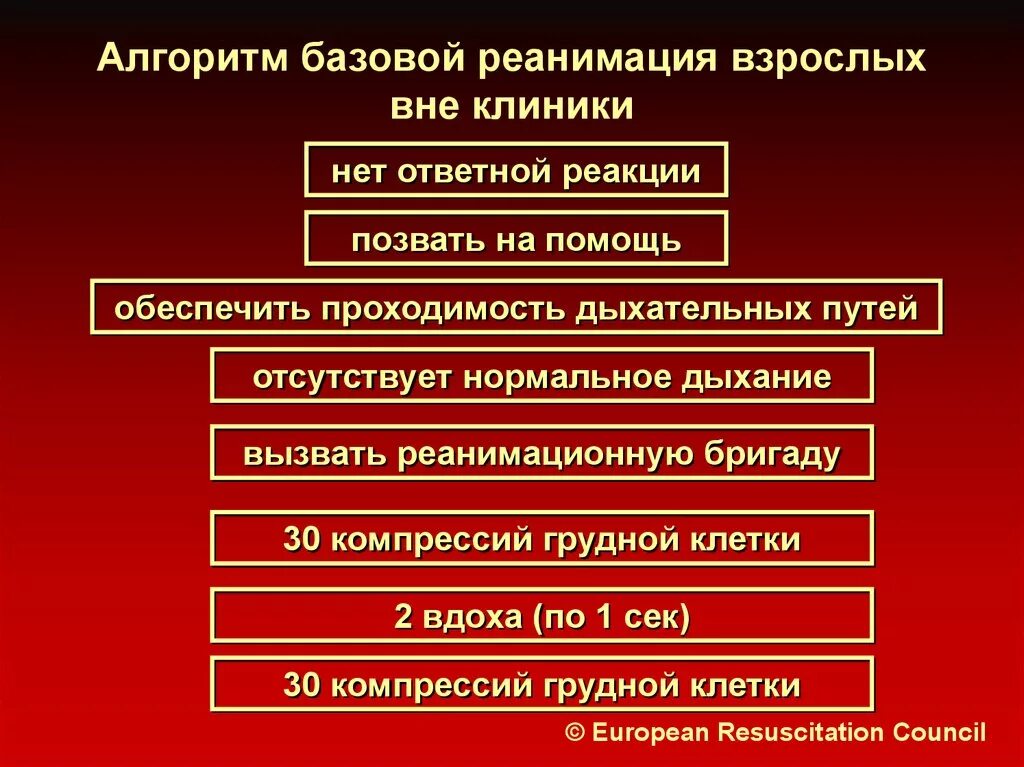 Алгоритм базовой реанимация взрослых вне клиники

нет ответной реакции

позвать на помощь

обеспечить проходимость дыхательных путей

отсутствует нормальное дыхание

вызвать реанимационную бригаду

30 компрессий грудной клетки

2 вдоха (по 1 сек)

30 компрессий грудной клетки

© European Resuscitation Council